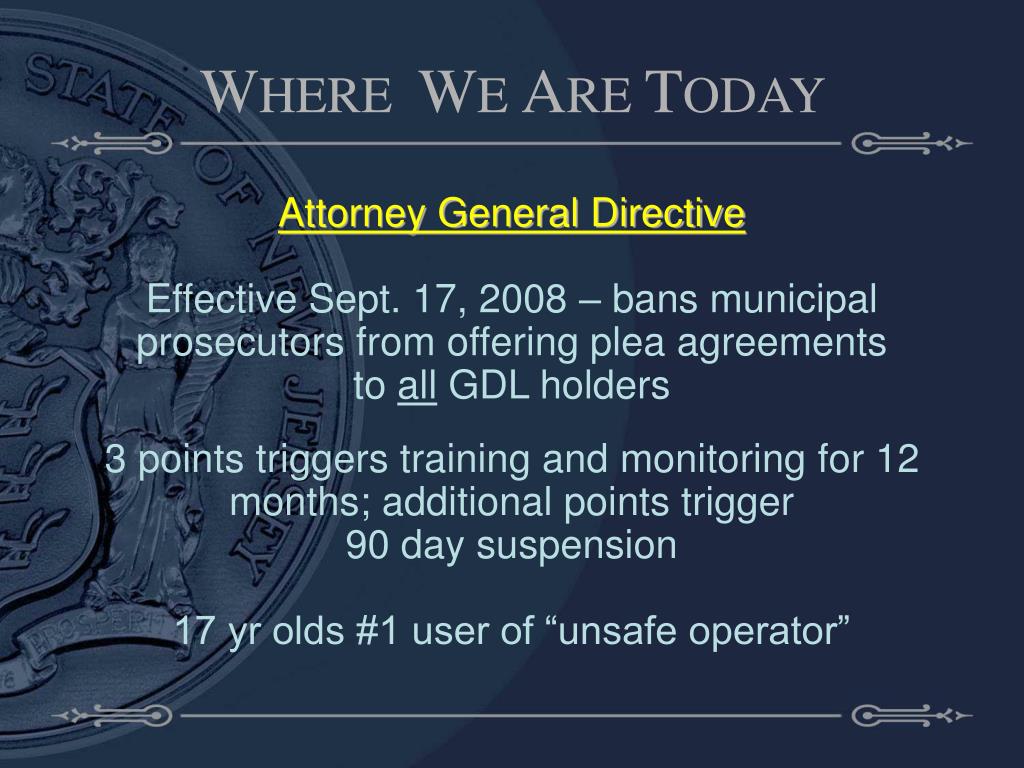 WHERE WE ARE TODAY

Attorney General Directive

Effective Sept. 17, 2008 – bans municipal prosecutors from offering plea agreements to all GDL holders

3 points triggers training and monitoring for 12 months; additional points trigger 90 day suspension

17 yr olds #1 user of “unsafe operator”

STATE OF NEW JERSEY

PROSPERITY